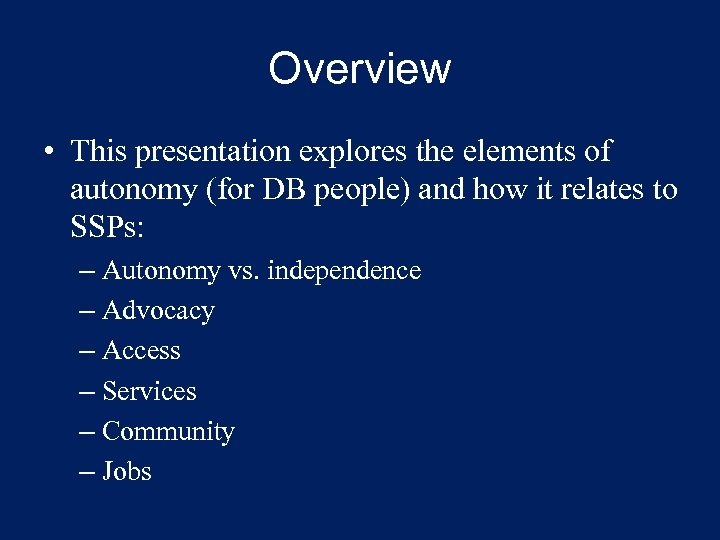 Overview

• This presentation explores the elements of autonomy (for DB people) and how it relates to SSPs:
– Autonomy vs. independence
– Advocacy
– Access
– Services
– Community
– Jobs